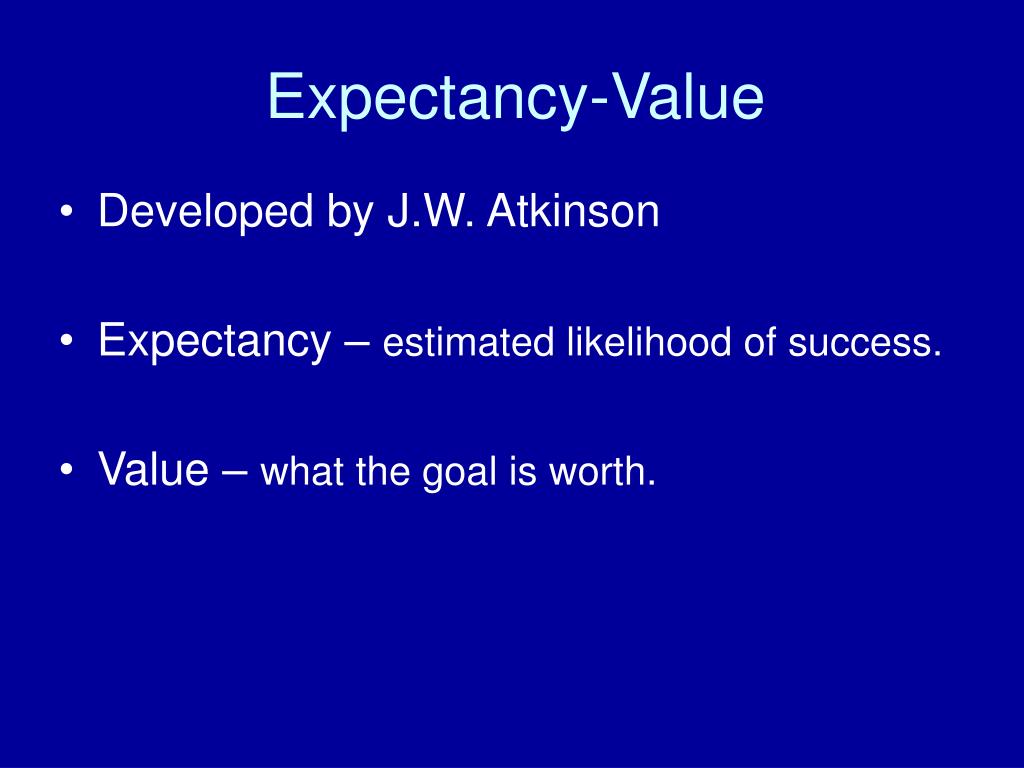 Expectancy-Value

• Developed by J.W. Atkinson

• Expectancy – estimated likelihood of success.

• Value – what the goal is worth.